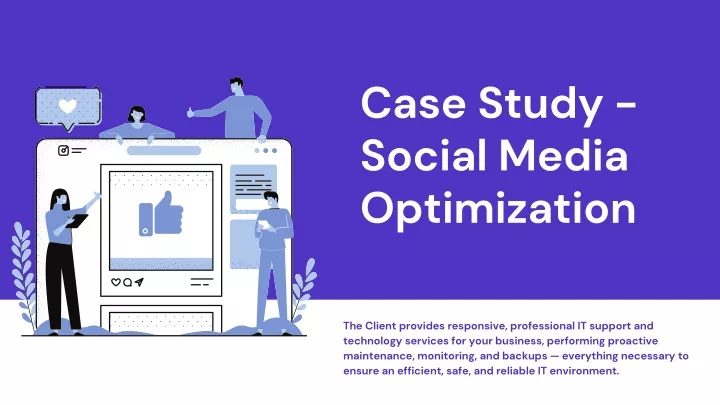 Case Study - Social Media Optimization

The Client provides responsive, professional IT support and technology services for your business, performing proactive maintenance, monitoring, and backups — everything necessary to ensure an efficient, safe, and reliable IT environment.